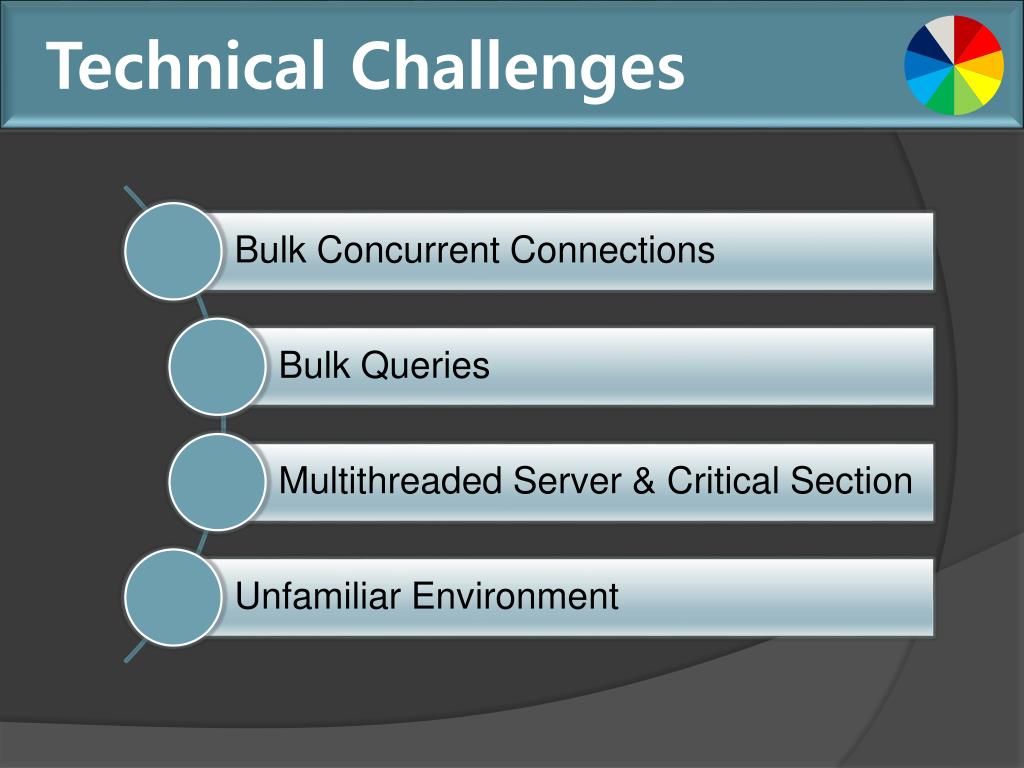 Technical Challenges

Bulk Concurrent Connections

Bulk Queries

Multithreaded Server & Critical Section

Unfamiliar Environment